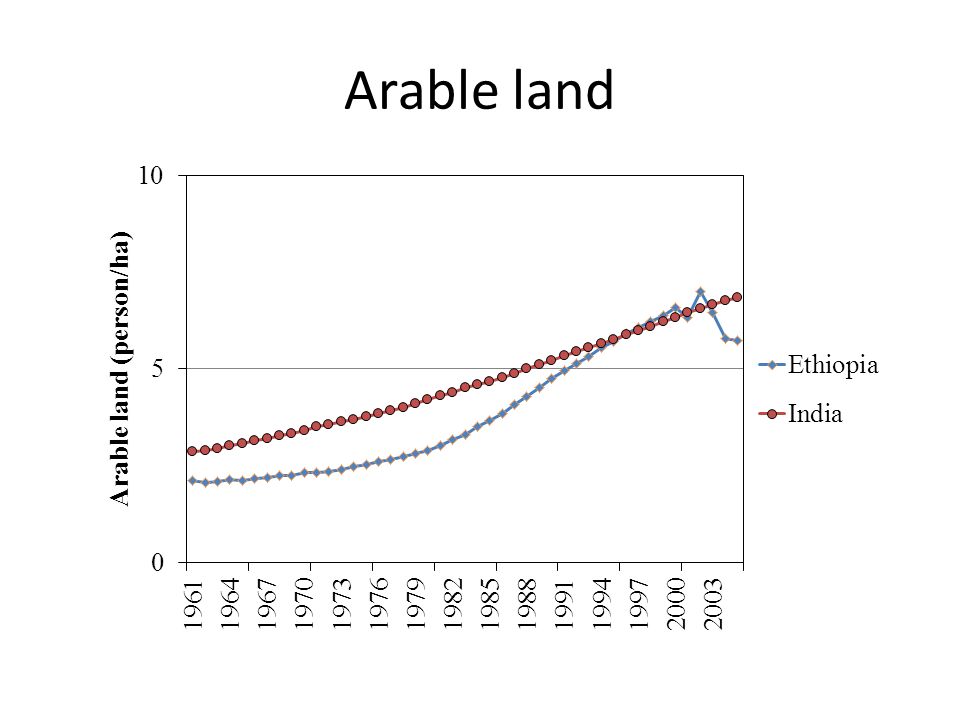 Arable land

Arable land (person/ha)

10

5

0

1961
1964
1967
1970
1973
1976
1979
1982
1985
1988
1991
1994
1997
2000
2003

Ethiopia
India